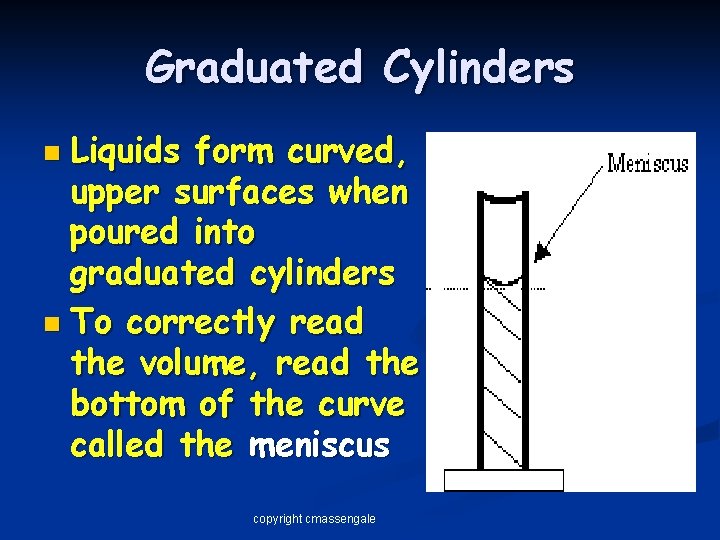 Graduated Cylinders

Liquids form curved, upper surfaces when poured into graduated cylinders

To correctly read the volume, read the bottom of the curve called the meniscus

Meniscus

copyright cmassengale